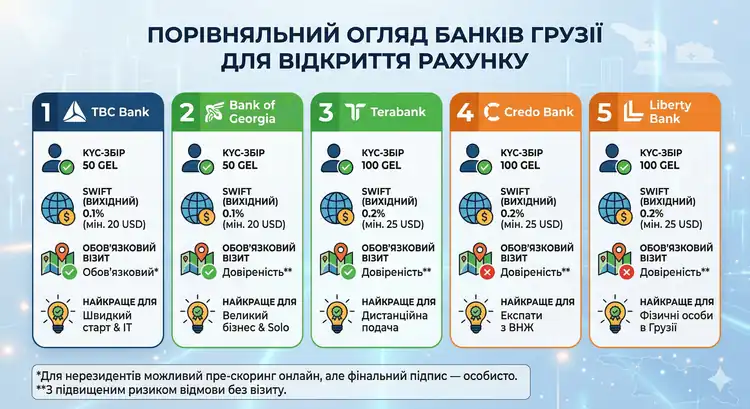 ПОРІВНЯЛЬНИЙ ОГЛЯД БАНКІВ ГРУЗІЇ ДЛЯ ВІДКРИТТЯ РАХУНКУ

1 TBC Bank

KYC-ЗБІР 50 GEL

SWIFT (ВИХІДНИЙ) 0.1% (мін. 20 USD)

ОБОВ'ЯЗКОВИЙ ВІЗИТ Обов'язковий*

НАЙКРАЩЕ ДЛЯ Швидкий старт & IT

2 Bank of Georgia

KYC-ЗБІР 50 GEL

SWIFT (ВИХІДНИЙ) 0.1% (мін. 20 USD)

ОБОВ'ЯЗКОВИЙ ВІЗИТ Довіреність**

НАЙКРАЩЕ ДЛЯ Великий бізнес & Solo

3 Terabank

KYC-ЗБІР 100 GEL

SWIFT (ВИХІДНИЙ) 0.2% (мін. 25 USD)

ОБОВ'ЯЗКОВИЙ ВІЗИТ Довіреність**

НАЙКРАЩЕ ДЛЯ Дистанційна подача

4 Credo Bank

KYC-ЗБІР 100 GEL

SWIFT (ВИХІДНИЙ) 0.2% (мін. 25 USD)

ОБОВ'ЯЗКОВИЙ ВІЗИТ Довіреність**

НАЙКРАЩЕ ДЛЯ Експати з ВНЖ

5 Liberty Bank

KYC-ЗБІР 100 GEL

SWIFT (ВИХІДНИЙ) 0.2% (мін. 25 USD)

ОБОВ'ЯЗКОВИЙ ВІЗИТ Довіреність**

НАЙКРАЩЕ ДЛЯ Фізичні особи в Грузії

*Для нерезидентів можливий пре-скоринг онлайн, але фінальний підпис — особисто.
**З підвищеним ризиком відмови без візиту.